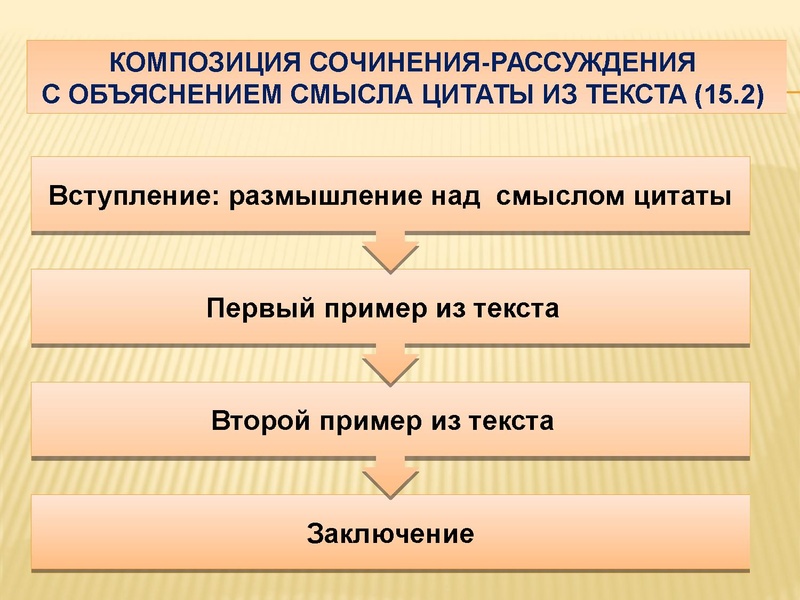 КОМПОЗИЦИЯ СОЧИНЕНИЯ-РАССУЖДЕНИЯ С ОБЪЯСНЕНИЕМ СМЫСЛА ЦИТАТЫ ИЗ ТЕКСТА (15.2)

Вступление: размышление над смыслом цитаты

Первый пример из текста

Второй пример из текста

Заключение